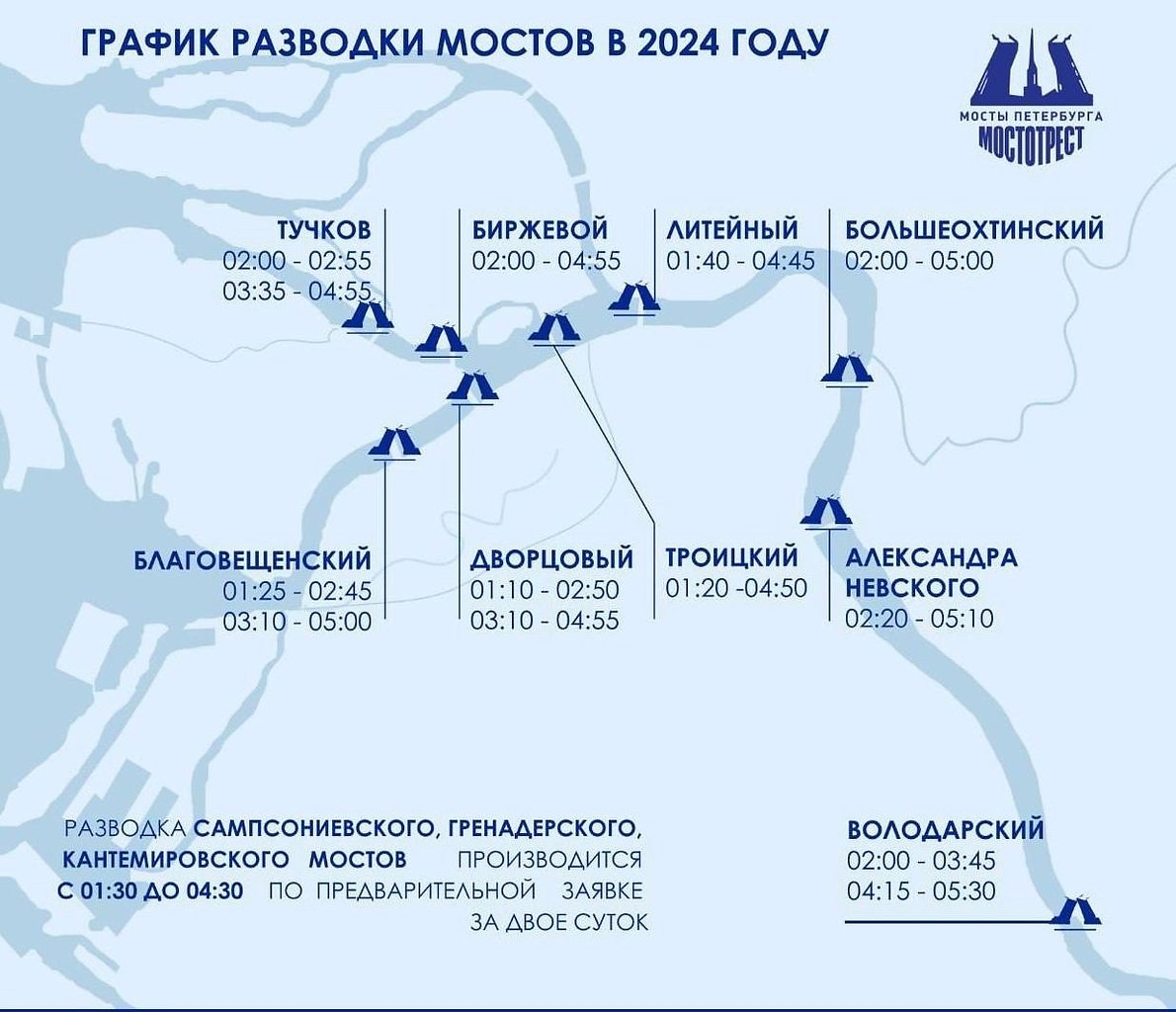 ГРАФИК РАЗВОДКИ МОСТОВ В 2024 ГОДУ

МОСТЫ ПЕТЕРБУРГА
МОСТОТРЕСТ

ТУЧКОВ
02:00 - 02:55
03:35 - 04:55

БИРЖЕВОЙ
02:00 - 04:55

ЛИТЕЙНЫЙ
01:40 - 04:45

БОЛЬШЕОХТИНСКИЙ
02:00 - 05:00

БЛАГОВЕЩЕНСКИЙ
01:25 - 02:45
03:10 - 05:00

ДВОРЦОВЫЙ
01:10 - 02:50
03:10 - 04:55

ТРОИЦКИЙ
01:20 -04:50

АЛЕКСАНДРА НЕВСКОГО
02:20 - 05:10

РАЗВОДКА САМПСОНИЕВСКОГО, ГРЕНАДЕРСКОГО, КАНТЕМИРОВСКОГО МОСТОВ ПРОИЗВОДИТСЯ С 01:30 ДО 04:30 ПО ПРЕДВАРИТЕЛЬНОЙ ЗАЯВКЕ ЗА ДВОЕ СУТОК

ВОЛОДАРСКИЙ
02:00 - 03:45
04:15 - 05:30